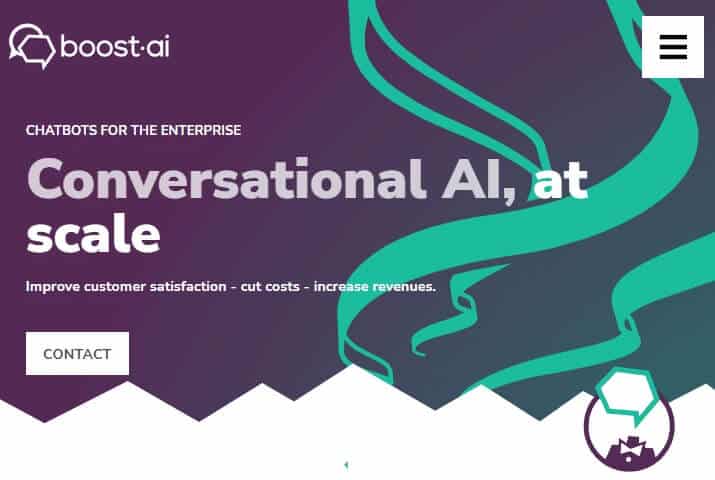 boost·ai

CHATBOTS FOR THE ENTERPRISE

Conversational AI, at scale

Improve customer satisfaction - cut costs - increase revenues.

CONTACT